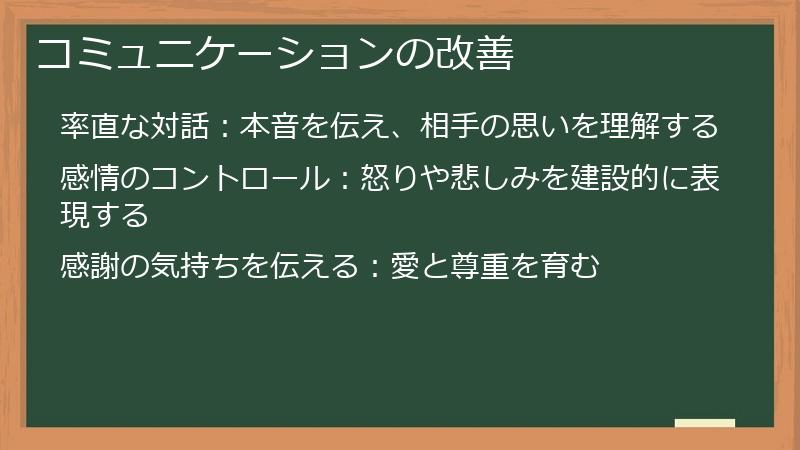 コミュニケーションの改善

率直な対話：本音を伝え、相手の思いを理解する

感情のコントロール：怒りや悲しみを建設的に表現する

感謝の気持ちを伝える：愛と尊重を育む